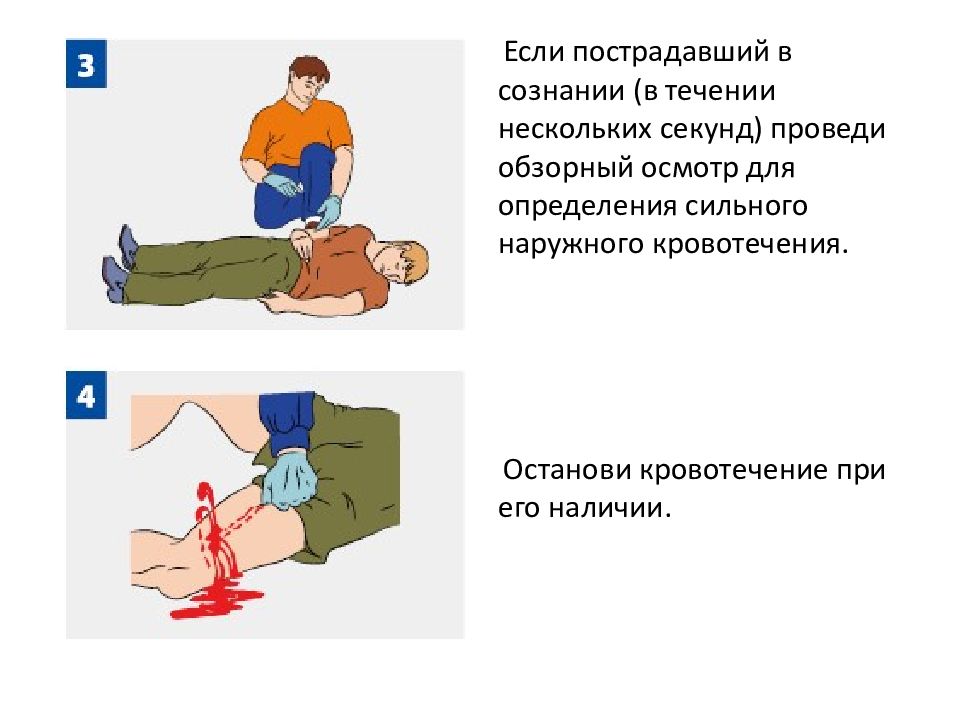 3

Если пострадавший в сознании (в течении нескольких секунд) проведи обзорный осмотр для определения сильного наружного кровотечения.

4

Останови кровотечение при его наличии.